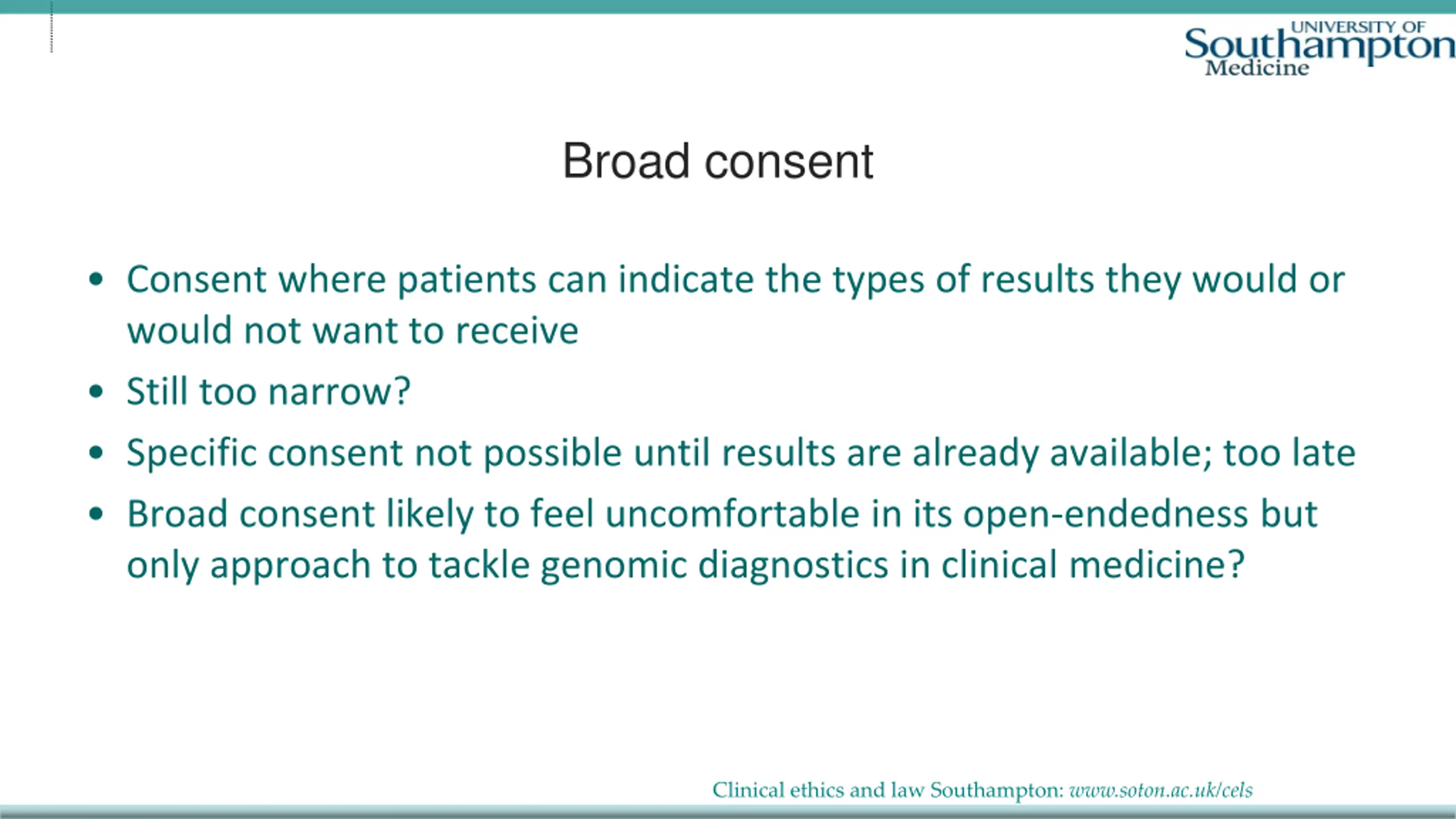 UNIVERSITY OF
Southampton
Medicine

Broad consent

• Consent where patients can indicate the types of results they would or would not want to receive
• Still too narrow?
• Specific consent not possible until results are already available; too late
• Broad consent likely to feel uncomfortable in its open-endedness but only approach to tackle genomic diagnostics in clinical medicine?

Clinical ethics and law Southampton: www.soton.ac.uk/cels